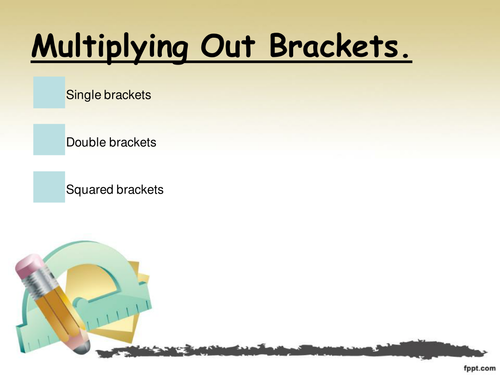 Multiplying Out Brackets.

Single brackets

Double brackets

Squared brackets

fppt.com